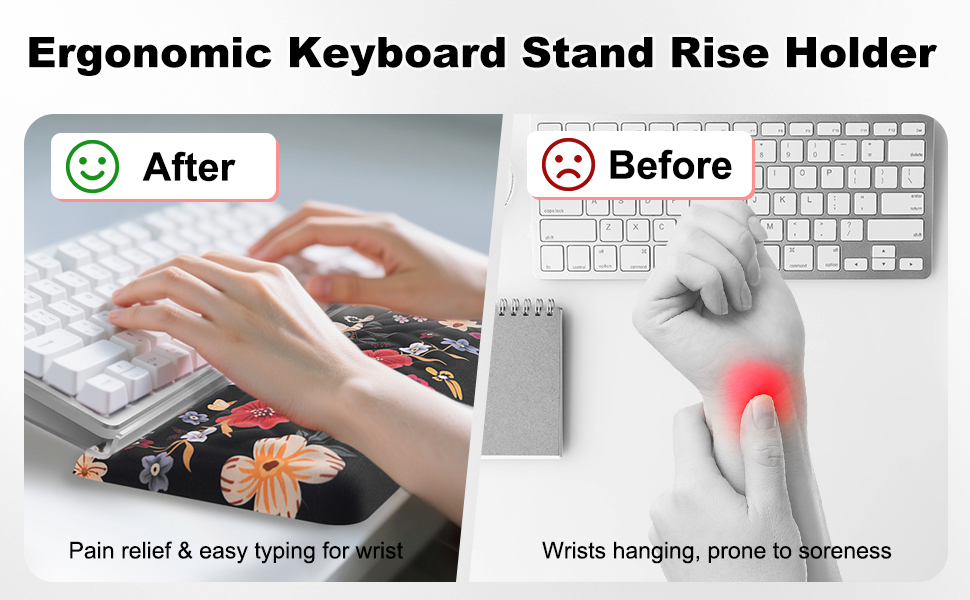 Ergonomic Keyboard Stand Rise Holder

After

Before

Pain relief & easy typing for wrist

Wrists hanging, prone to soreness